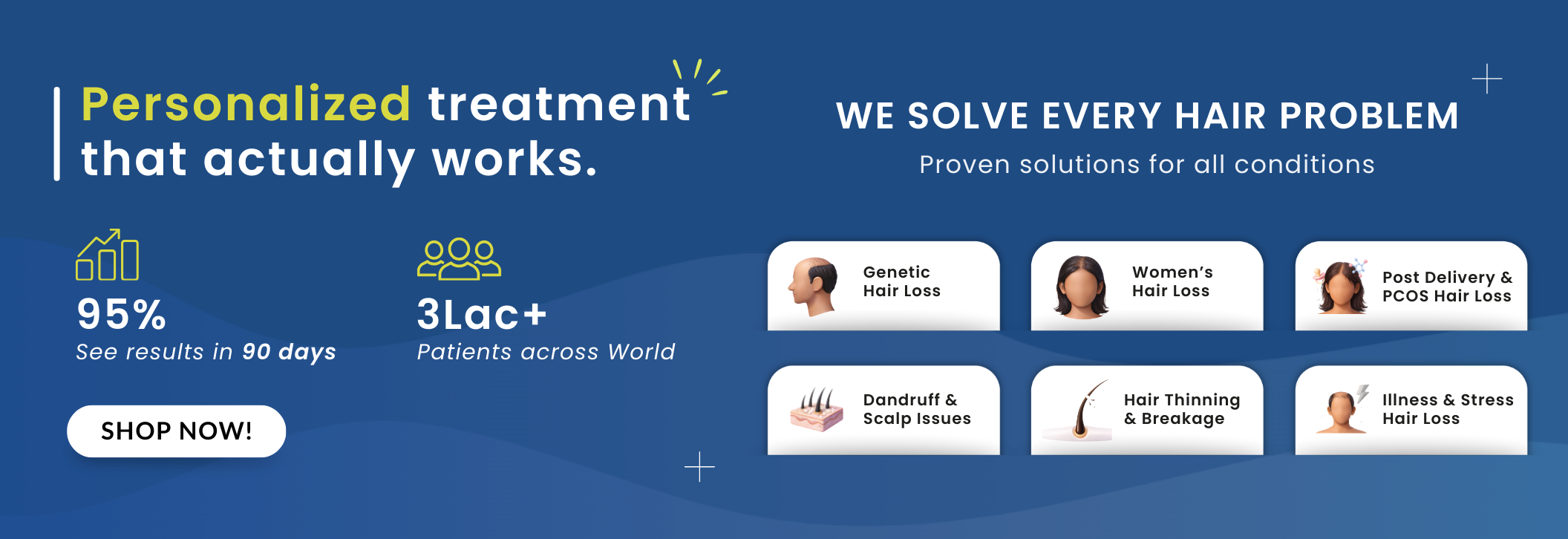 Personalized treatment that actually works.

95%
See results in 90 days

3Lac+
Patients across World

SHOP NOW!

WE SOLVE EVERY HAIR PROBLEM
Proven solutions for all conditions

Genetic Hair Loss

Women's Hair Loss

Post Delivery & PCOS Hair Loss

Dandruff & Scalp Issues

Hair Thinning & Breakage

Illness & Stress Hair Loss